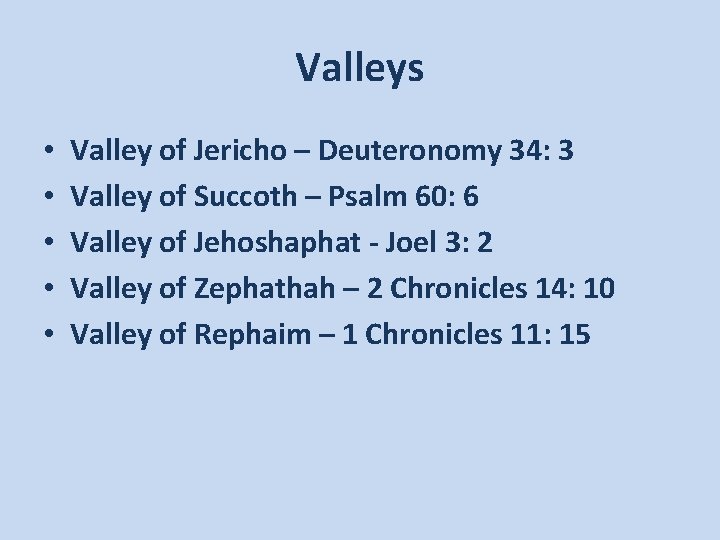 Valleys

• Valley of Jericho – Deuteronomy 34: 3
• Valley of Succoth – Psalm 60: 6
• Valley of Jehoshaphat - Joel 3: 2
• Valley of Zephathah – 2 Chronicles 14: 10
• Valley of Rephaim – 1 Chronicles 11: 15